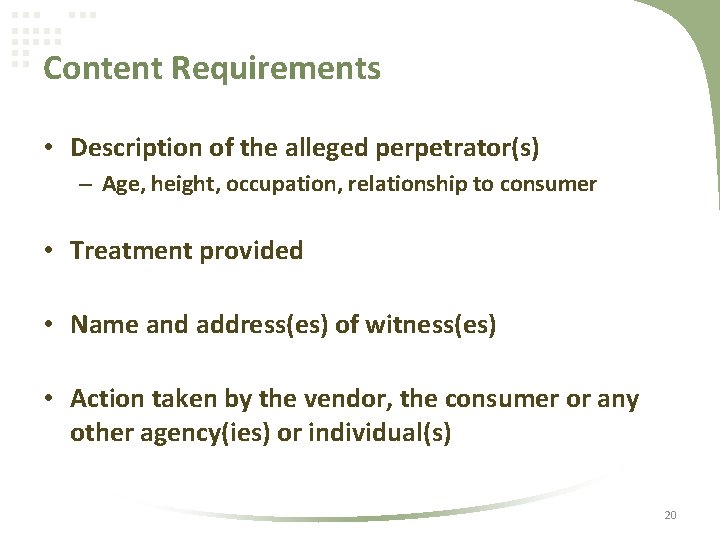 Content Requirements

• Description of the alleged perpetrator(s)
– Age, height, occupation, relationship to consumer

• Treatment provided

• Name and address(es) of witness(es)

• Action taken by the vendor, the consumer or any other agency(ies) or individual(s)

20